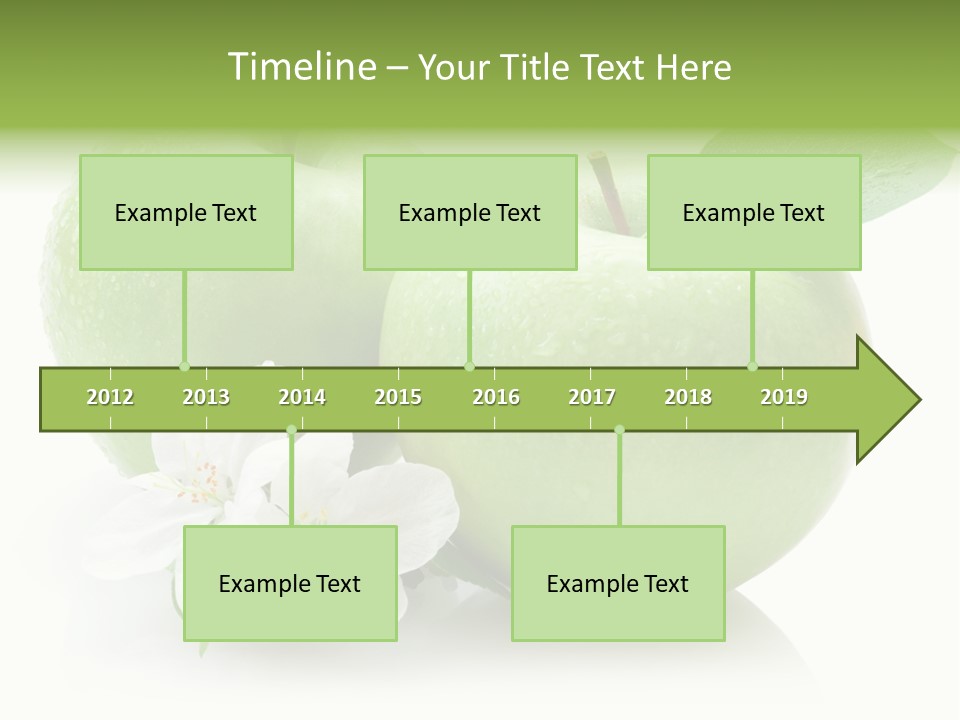 Timeline – Your Title Text Here

Example Text

Example Text

Example Text

2012 2013 2014 2015 2016 2017 2018 2019

Example Text

Example Text